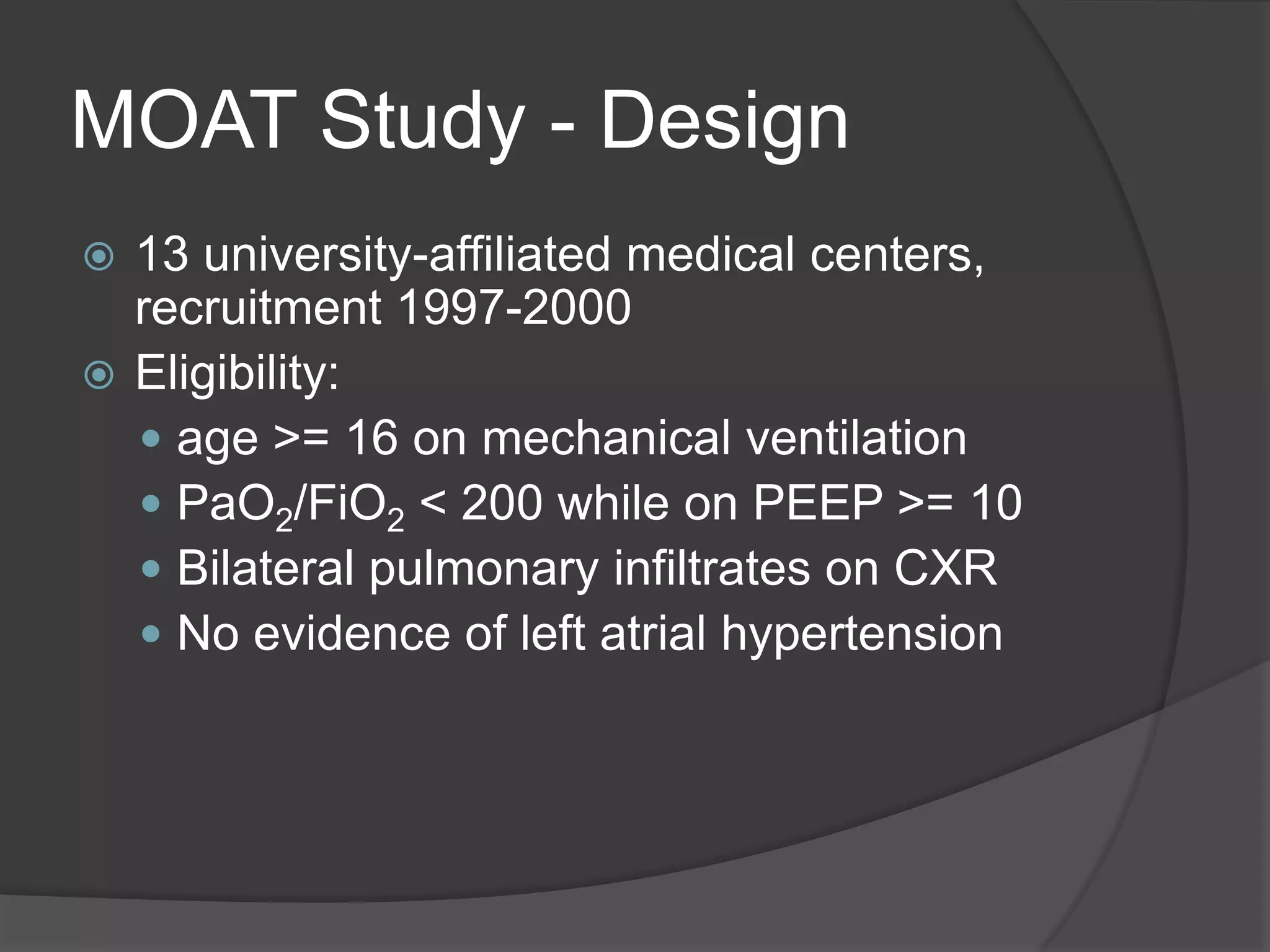 MOAT Study - Design

13 university-affiliated medical centers, recruitment 1997-2000

Eligibility:

- age >= 16 on mechanical ventilation
- $PaO_2/FiO_2$ < 200 while on PEEP >= 10
- Bilateral pulmonary infiltrates on CXR
- No evidence of left atrial hypertension